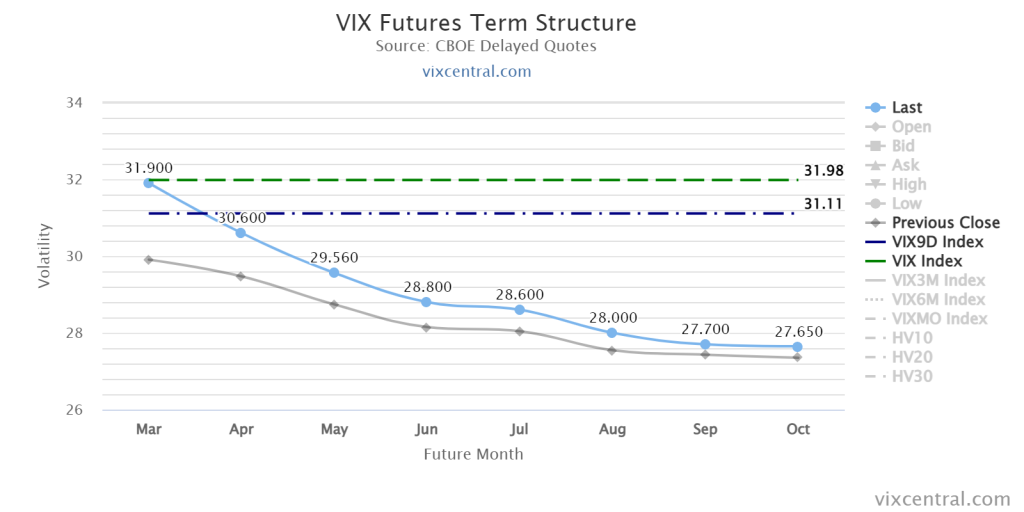 VIX Futures Term Structure
Source: CBOE Delayed Quotes
vixcentral.com

Volatility

34
32
30
28
26

31.900
30.600
29.560
28.800
28.600
28.000
27.700
27.650

31.98
31.11

Mar
Apr
May
Jun
Jul
Aug
Sep
Oct

Future Month

Last
Open
Bid
Ask
High
Low
Previous Close
VIX9D Index
VIX Index
VIX3M Index
VIX6M Index
VIXMO Index
HV10
HV20
HV30

vixcentral.com